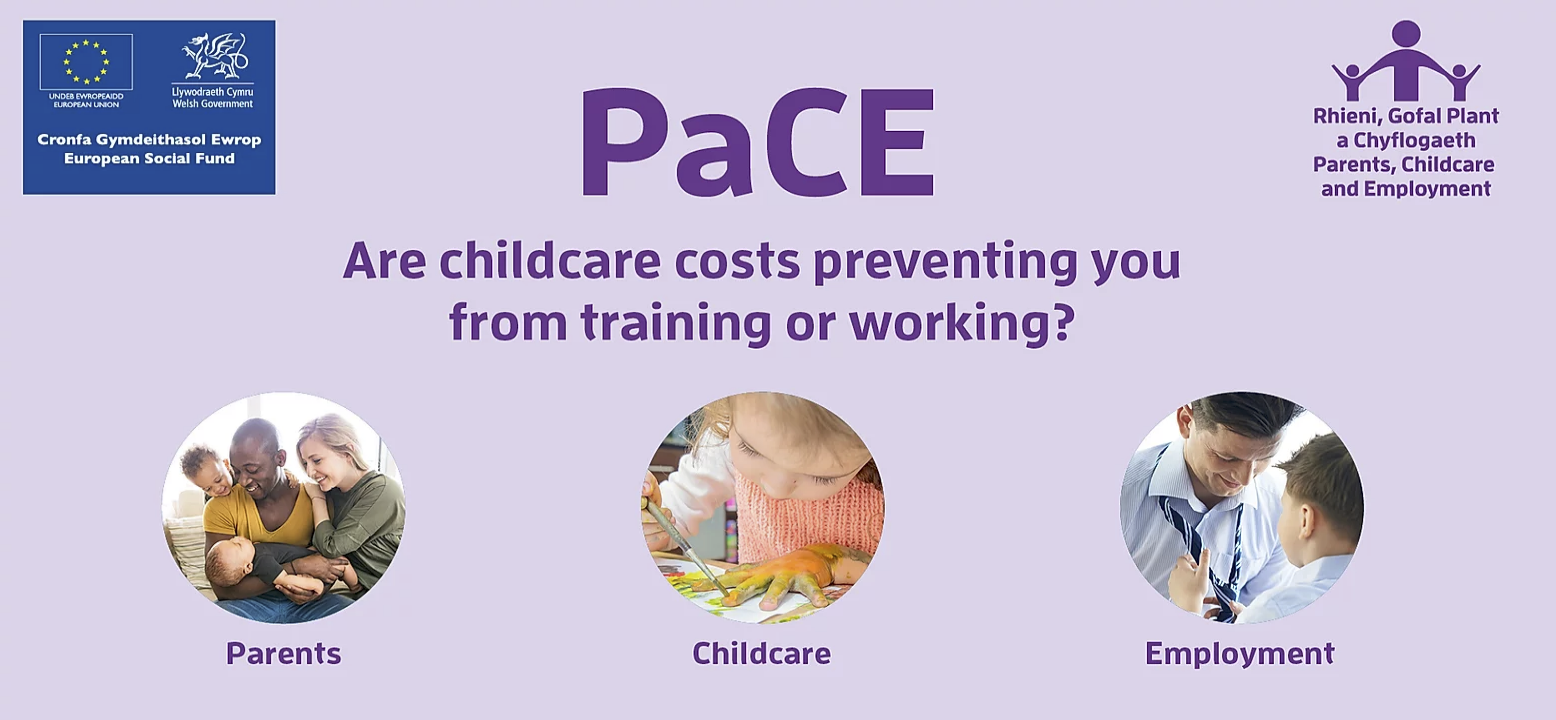 UNDEB EWROPEAIDD
EUROPEAN UNION

Llywodraeth Cymru
Welsh Government

Cronfa Gymdeithasol Ewrop
European Social Fund

PaCE

Rhieni, Gofal Plant a Chyflogaeth
Parents, Childcare and Employment

Are childcare costs preventing you from training or working?

Parents

Childcare

Employment